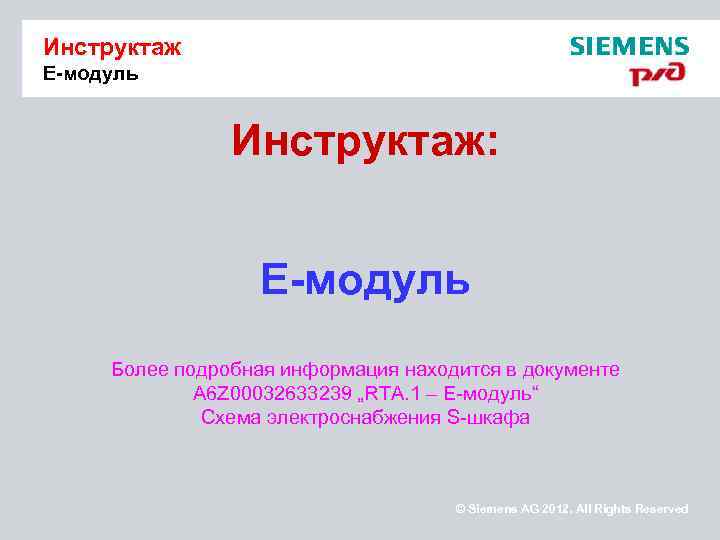 Инструктаж
Е-модуль

SIEMENS
РЖД

Инструктаж:

Е-модуль

Более подробная информация находится в документе
A6Z00032633239 „RTA.1 – Е-модуль“
Схема электроснабжения S-шкафа

© Siemens AG 2012. All Rights Reserved